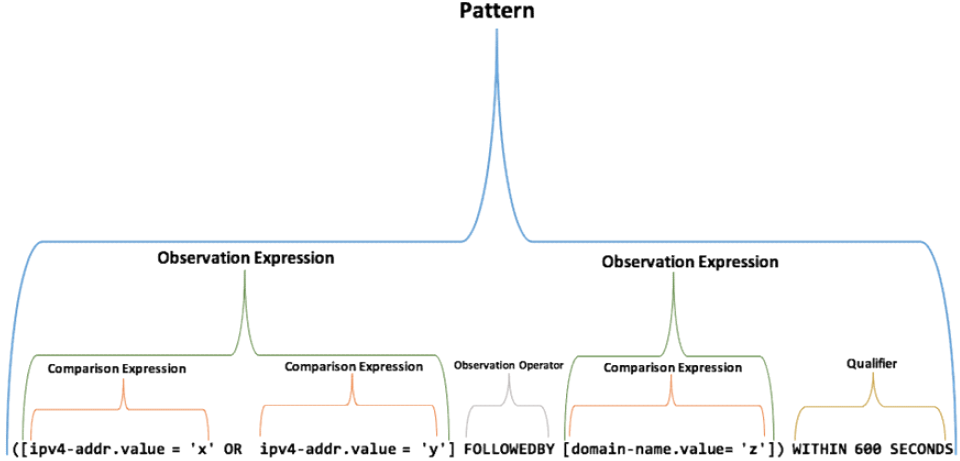 Pattern

Observation Expression

Observation Expression

Comparison Expression

Comparison Expression

Observation Operator

Comparison Expression

Qualifier

([ipv4-addr.value = 'x' OR ipv4-addr.value = 'y'] FOLLOWEDBY [domain-name.value= 'z']) WITHIN 600 SECONDS